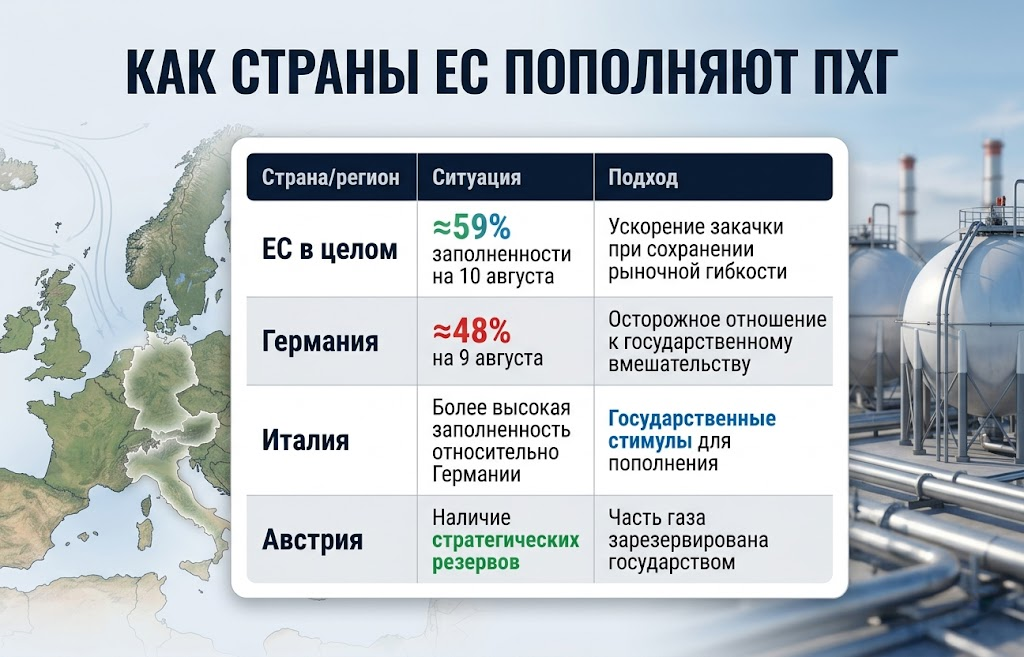 КАК СТРАНЫ ЕС ПОПОЛНЯЮТ ПХГ

| Страна/регион | Ситуация | Подход |
|---|---|---|
| ЕС в целом | ≈59% заполненности на 10 августа | Ускорение закачки при сохранении рыночной гибкости |
| Германия | ≈48% на 9 августа | Осторожное отношение к государственному вмешательству |
| Италия | Более высокая заполненность относительно Германии | Государственные стимулы для пополнения |
| Австрия | Наличие стратегических резервов | Часть газа зарезервирована государством |